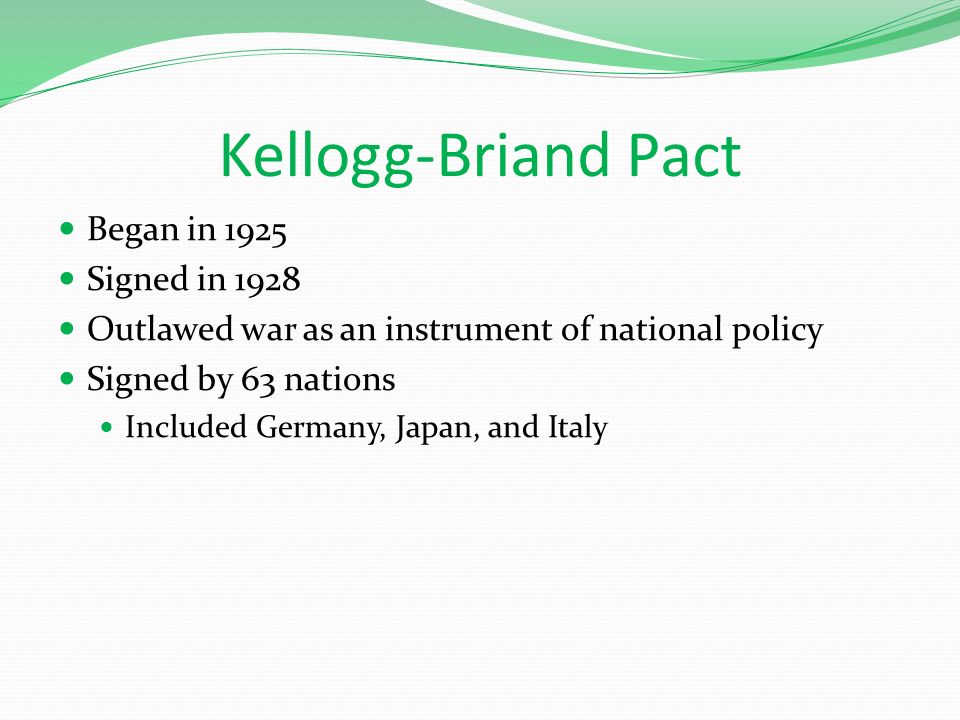 Kellogg-Briand Pact

- Began in 1925
- Signed in 1928
- Outlawed war as an instrument of national policy
- Signed by 63 nations
  - Included Germany, Japan, and Italy